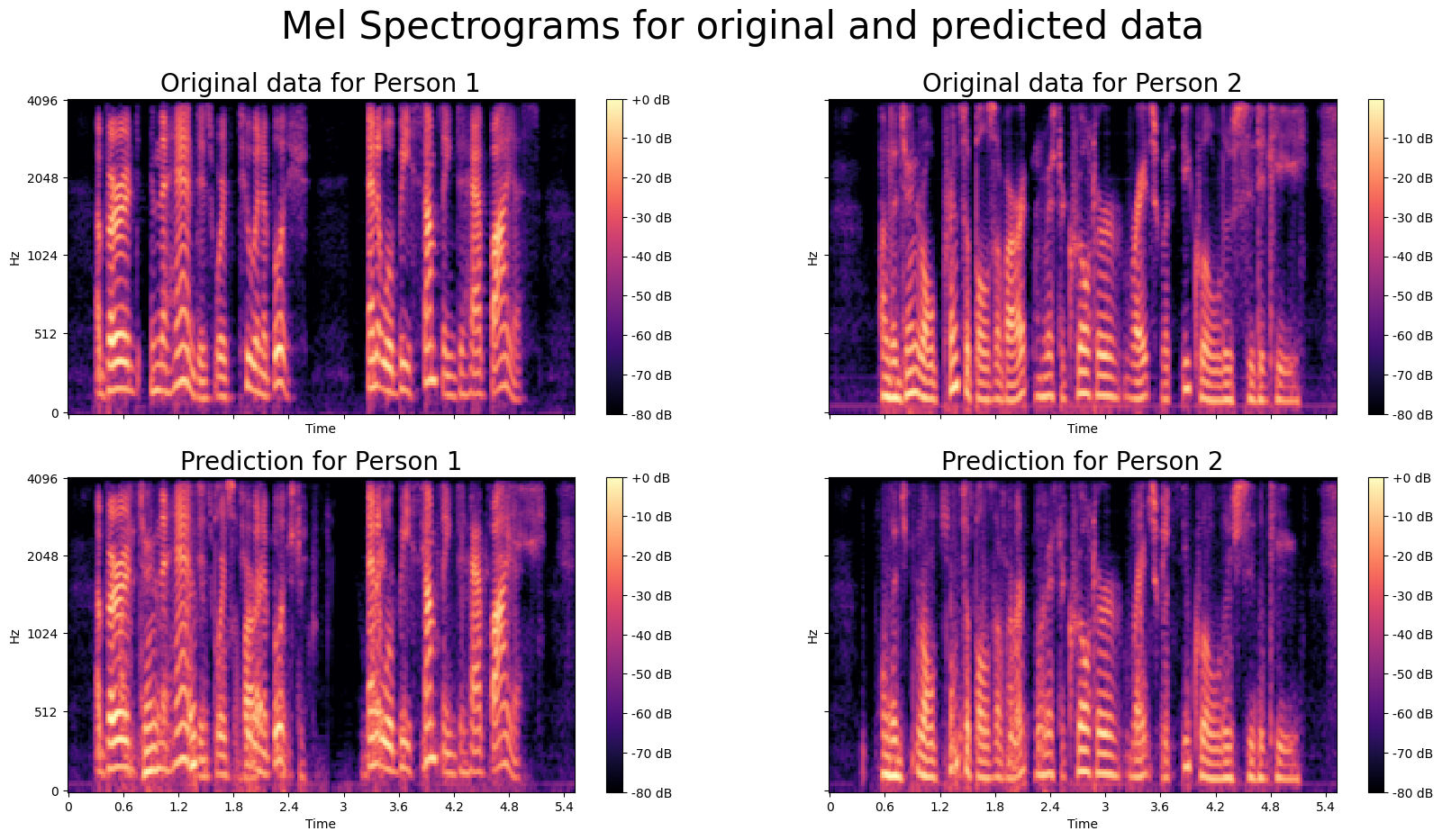 Mel Spectrograms for original and predicted data

Original data for Person 1

4096
2048
1024
512
0
Hz
Time

+0 dB
-10 dB
-20 dB
-30 dB
-40 dB
-50 dB
-60 dB
-70 dB
-80 dB

Original data for Person 2

Hz
Time

-10 dB
-20 dB
-30 dB
-40 dB
-50 dB
-60 dB
-70 dB
-80 dB

Prediction for Person 1

4096
2048
1024
512
0
Hz
0 0.6 1.2 1.8 2.4 3 3.6 4.2 4.8 5.4
Time

+0 dB
-10 dB
-20 dB
-30 dB
-40 dB
-50 dB
-60 dB
-70 dB
-80 dB

Prediction for Person 2

Hz
0 0.6 1.2 1.8 2.4 3 3.6 4.2 4.8 5.4
Time

+0 dB
-10 dB
-20 dB
-30 dB
-40 dB
-50 dB
-60 dB
-70 dB
-80 dB